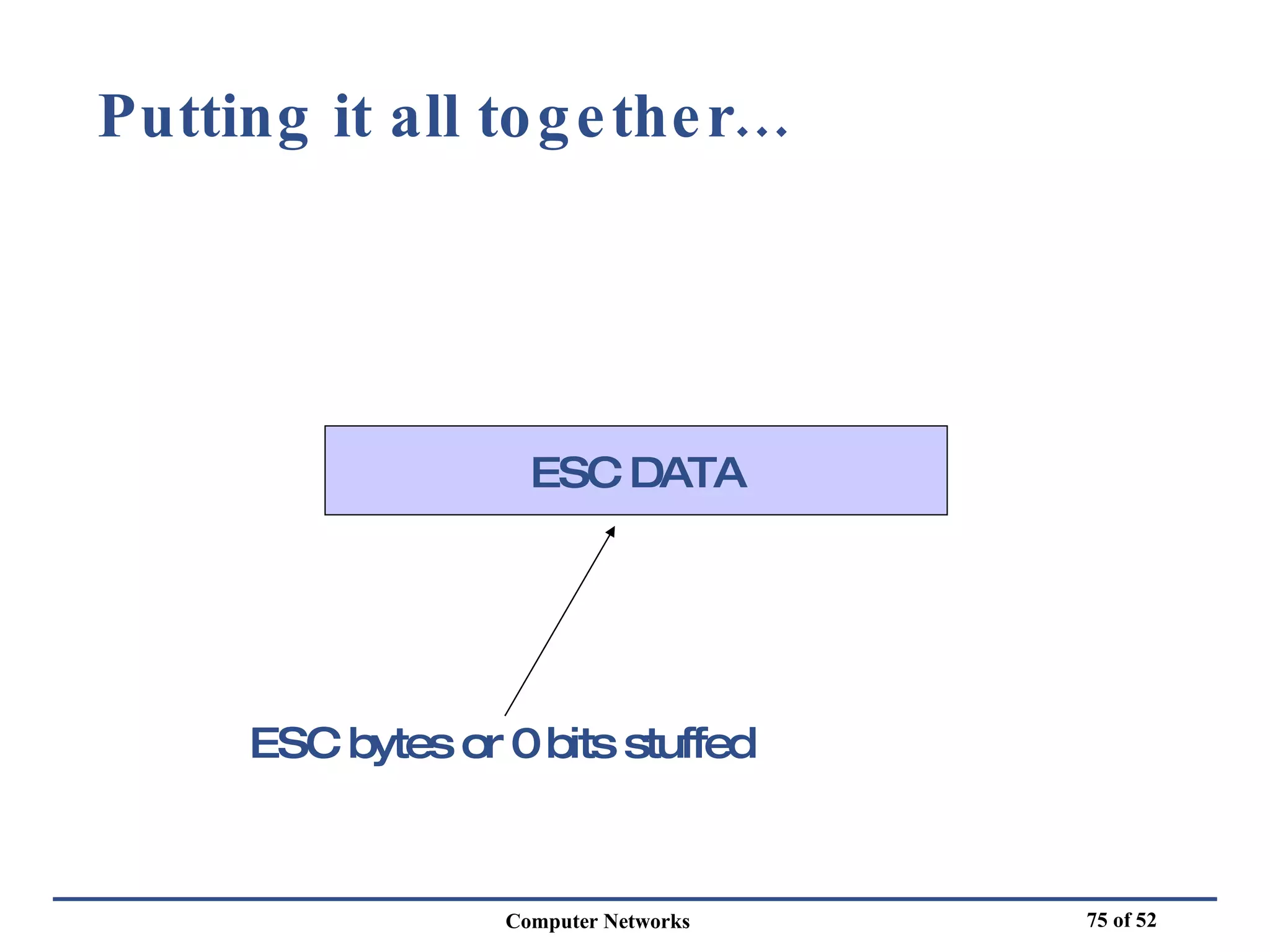 Putting it all together...

ESC DATA

ESC bytes or 0 bits stuffed

Computer Networks

75 of 52